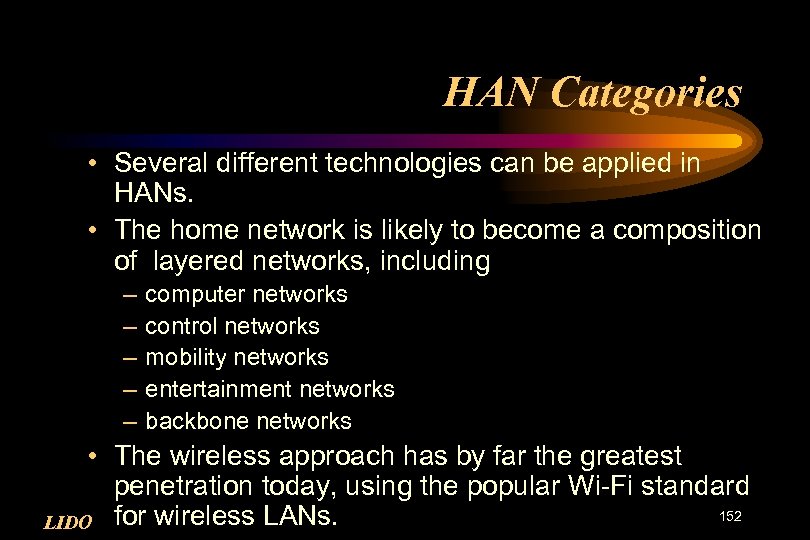 HAN Categories

• Several different technologies can be applied in HANs.

• The home network is likely to become a composition of layered networks, including

– computer networks
– control networks
– mobility networks
– entertainment networks
– backbone networks

• The wireless approach has by far the greatest penetration today, using the popular Wi-Fi standard for wireless LANs.

LIDO

152